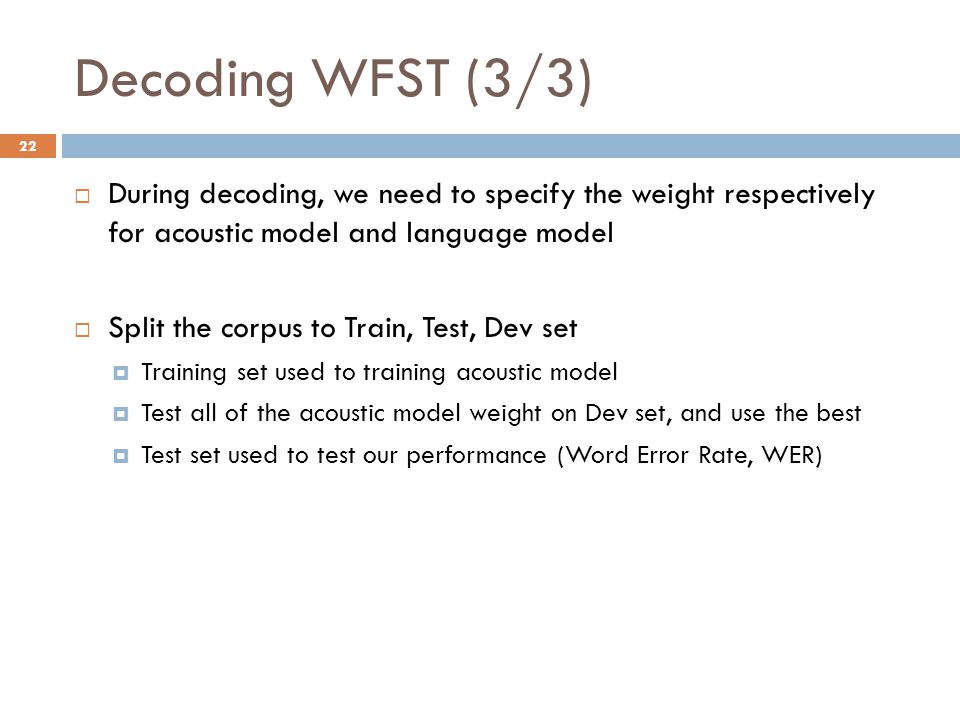 Decoding WFST (3/3)

22

During decoding, we need to specify the weight respectively for acoustic model and language model

Split the corpus to Train, Test, Dev set

Training set used to training acoustic model

Test all of the acoustic model weight on Dev set, and use the best

Test set used to test our performance (Word Error Rate, WER)